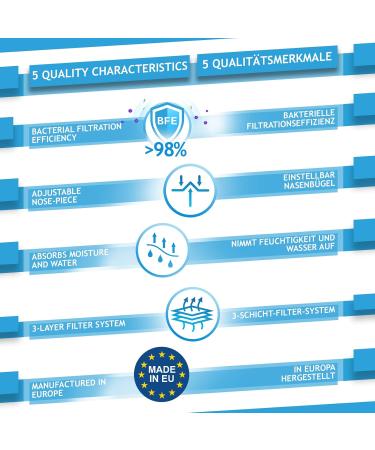 5 QUALITY CHARACTERISTICS

5 QUALITÄTSMERKMALE

BACTERIAL FILTRATION EFFICIENCY

BFE

>98%

BAKTERIELLE FILTRATIONSEFFIZIENZ

ADJUSTABLE NOSE-PIECE

EINSTELLBAR NASENBÜGEL

ABSORBS MOISTURE AND WATER

NIMMT FEUCHTIGKEIT UND WASSER AUF

3-LAYER FILTER SYSTEM

3-SCHICHT-FILTER-SYSTEM

MANUFACTURED IN EUROPE

MADE IN EU

IN EUROPA HERGESTELLT